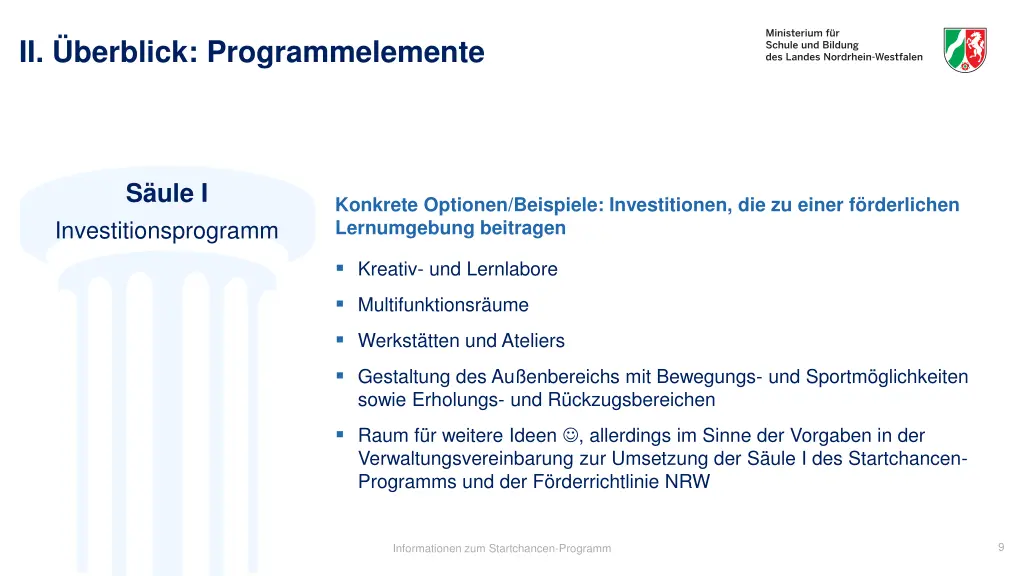 II. Überblick: Programmelemente

Ministerium für
Schule und Bildung
des Landes Nordrhein-Westfalen

Säule I
Investitionsprogramm

Konkrete Optionen/Beispiele: Investitionen, die zu einer förderlichen Lernumgebung beitragen

▪ Kreativ- und Lernlabore
▪ Multifunktionsräume
▪ Werkstätten und Ateliers
▪ Gestaltung des Außenbereichs mit Bewegungs- und Sportmöglichkeiten sowie Erholungs- und Rückzugsbereichen
▪ Raum für weitere Ideen ☺, allerdings im Sinne der Vorgaben in der Verwaltungsvereinbarung zur Umsetzung der Säule I des Startchancen-Programms und der Förderrichtlinie NRW

Informationen zum Startchancen-Programm

9